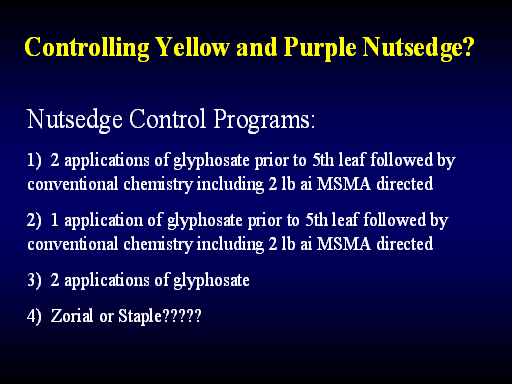 Controlling Yellow and Purple Nutsedge?

Nutsedge Control Programs:

1) 2 applications of glyphosate prior to 5th leaf followed by conventional chemistry including 2 lb ai MSMA directed

2) 1 application of glyphosate prior to 5th leaf followed by conventional chemistry including 2 lb ai MSMA directed

3) 2 applications of glyphosate

4) Zorial or Staple?????